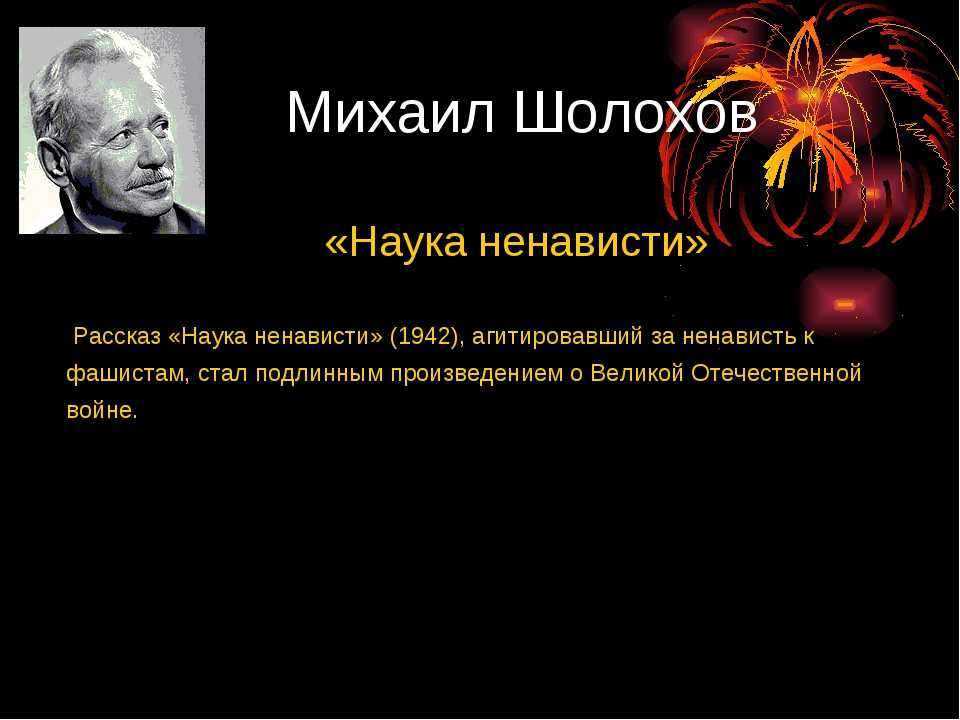 Михаил Шолохов

«Наука ненависти»

Рассказ «Наука ненависти» (1942), агитировавший за ненависть к фашистам, стал подлинным произведением о Великой Отечественной войне.